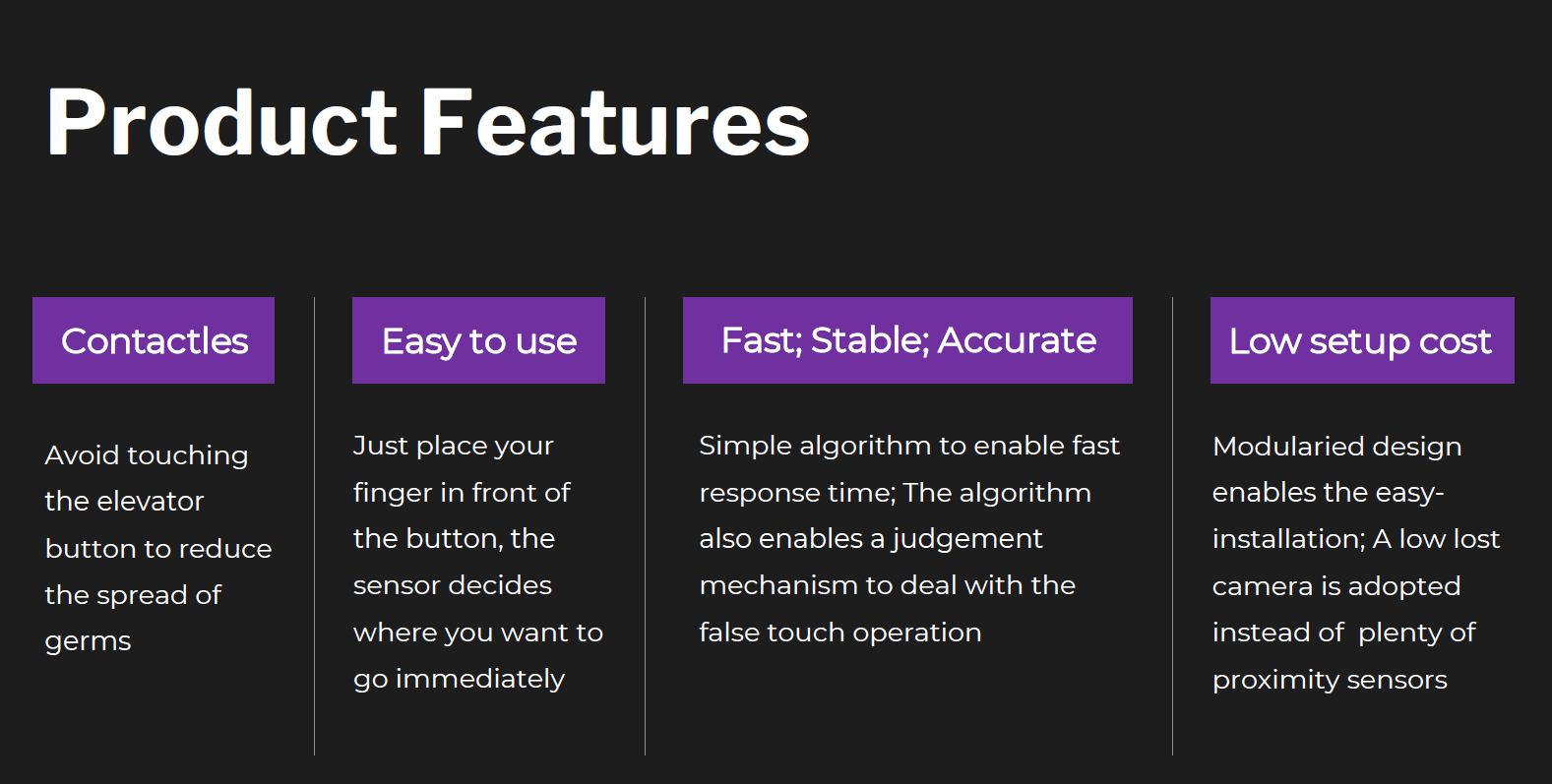 Product Features

Contactles

Avoid touching the elevator button to reduce the spread of germs

Easy to use

Just place your finger in front of the button, the sensor decides where you want to go immediately

Fast; Stable; Accurate

Simple algorithm to enable fast response time; The algorithm also enables a judgement mechanism to deal with the false touch operation

Low setup cost

Modularied design enables the easy-installation; A low lost camera is adopted instead of plenty of proximity sensors